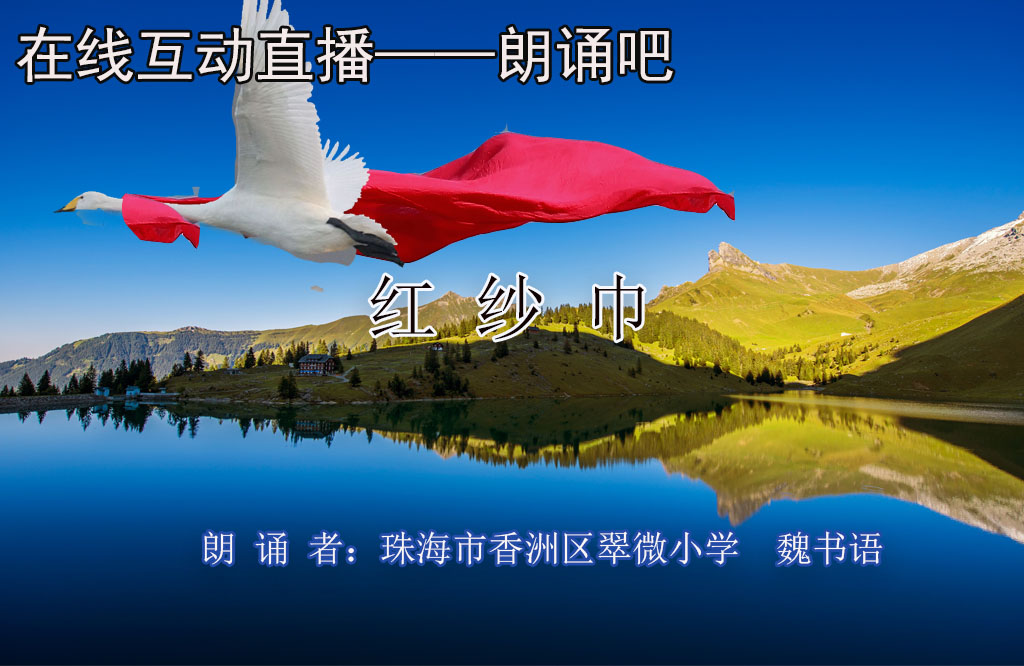 在线互动直播——朗诵吧

红 纱 巾

朗 诵 者：珠海市香洲区翠微小学 魏书语